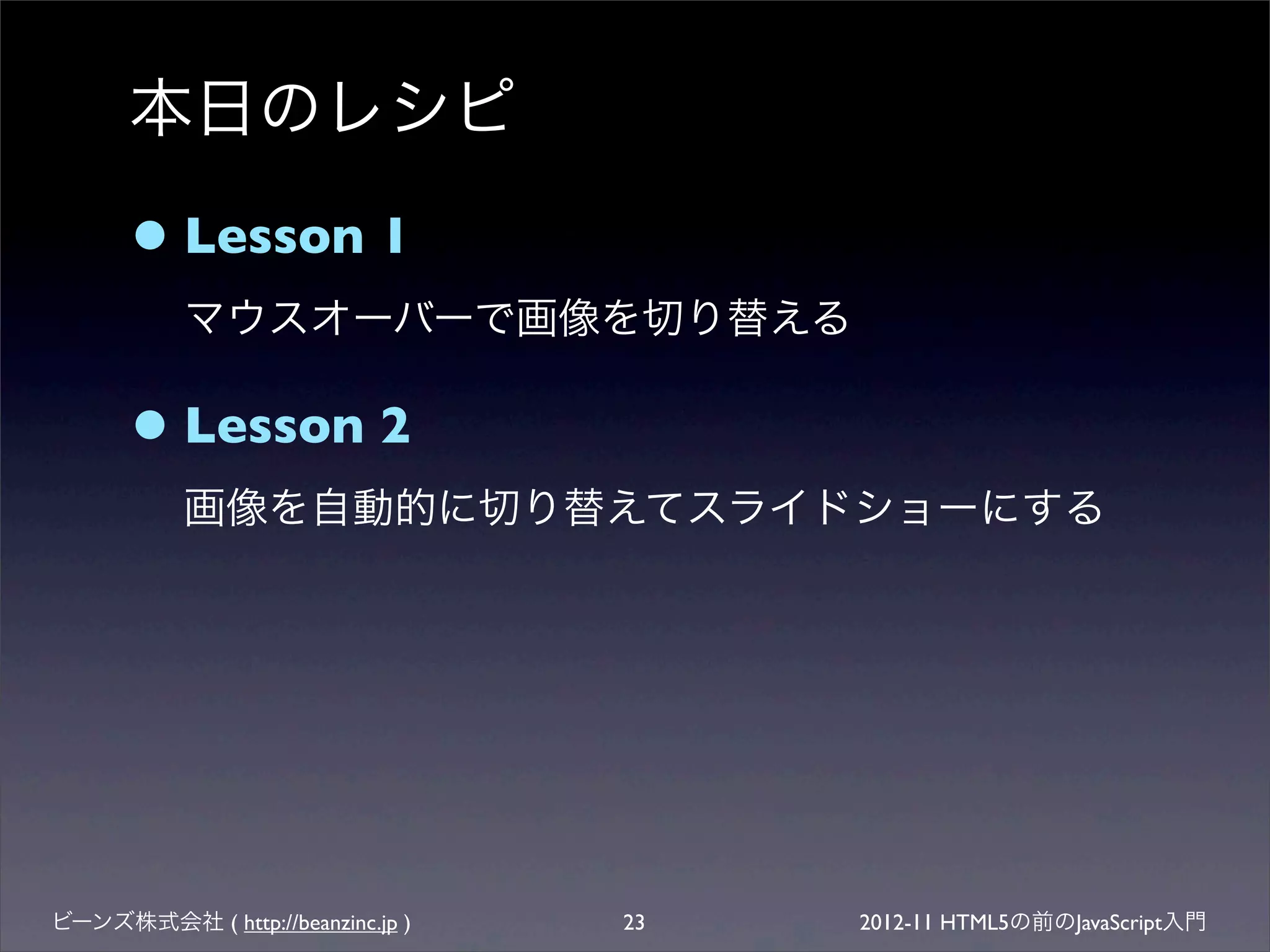 本日のレシピ

• Lesson 1

マウスオーバーで画像を切り替える

• Lesson 2

画像を自動的に切り替えてスライドショーにする

ビーンズ株式会社 ( http://beanzinc.jp )

23

2012-11 HTML5の前のJavaScript入門